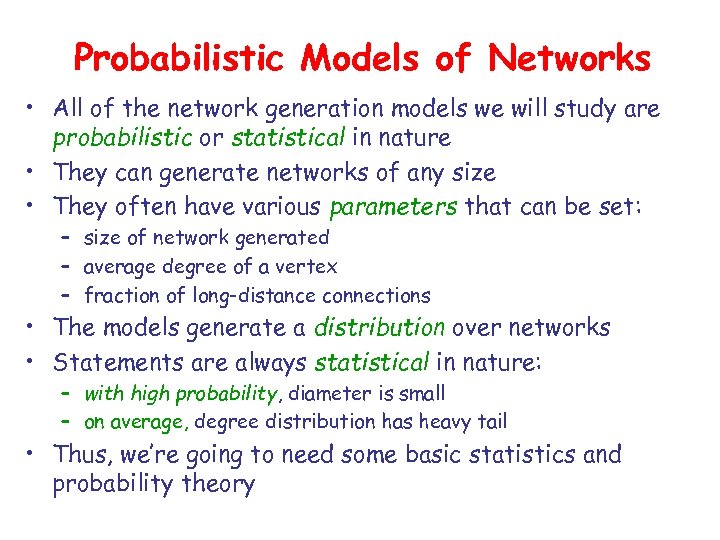 Probabilistic Models of Networks

• All of the network generation models we will study are probabilistic or statistical in nature
• They can generate networks of any size
• They often have various parameters that can be set:
  – size of network generated
  – average degree of a vertex
  – fraction of long-distance connections
• The models generate a distribution over networks
• Statements are always statistical in nature:
  – with high probability, diameter is small
  – on average, degree distribution has heavy tail
• Thus, we're going to need some basic statistics and probability theory